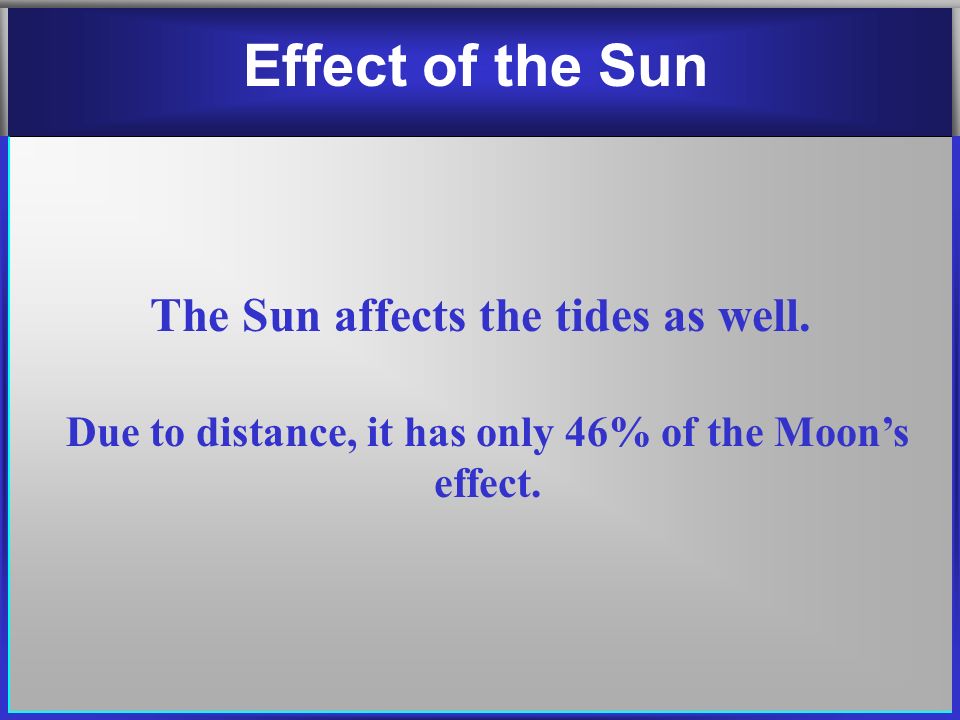 Effect of the Sun

The Sun affects the tides as well.

Due to distance, it has only 46% of the Moon’s effect.